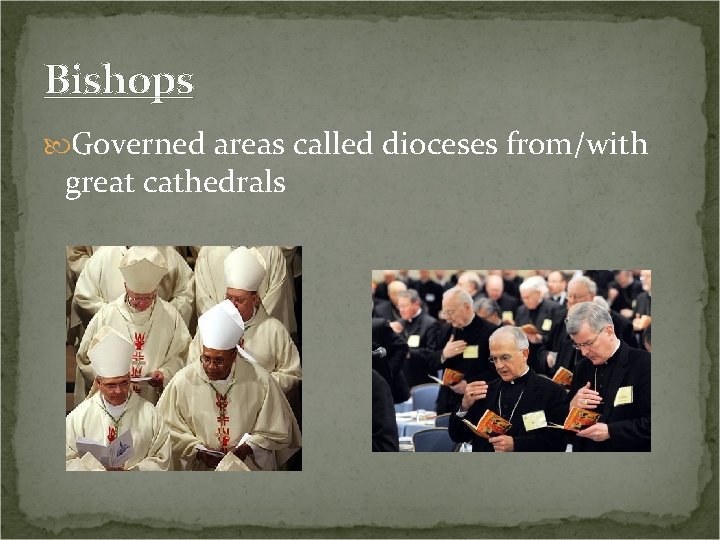 Bishops

Governed areas called dioceses from/with great cathedrals